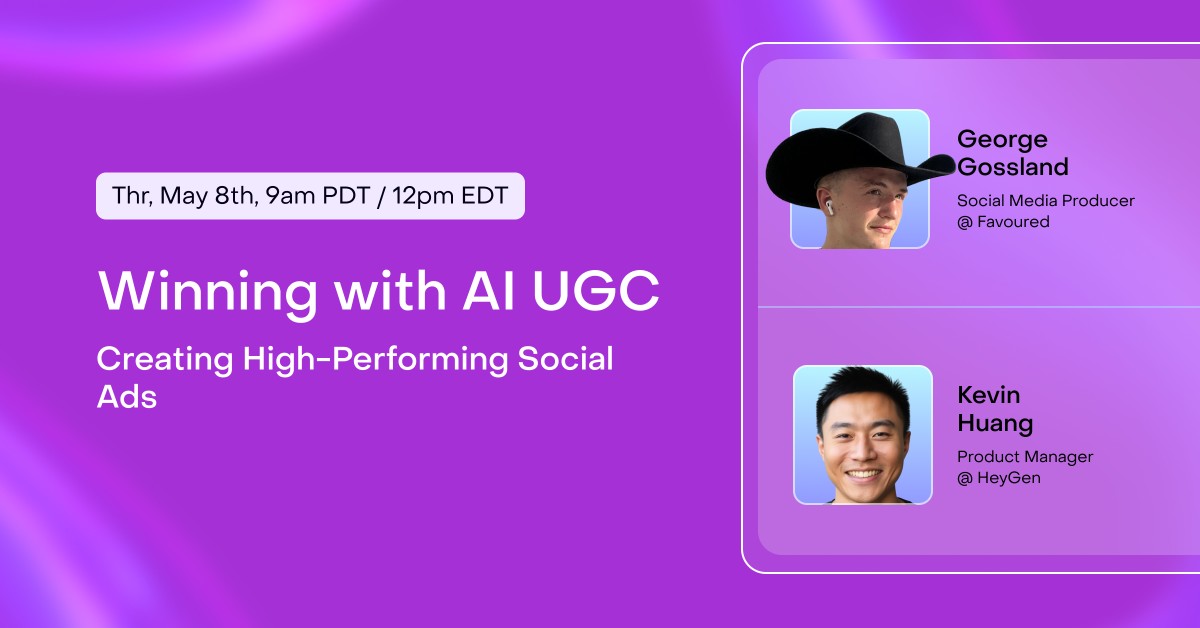 Thr, May 8th, 9am PDT / 12pm EDT

Winning with AI UGC

Creating High-Performing Social Ads

George Gossland

Social Media Producer @ Favoured

Kevin Huang

Product Manager @ HeyGen